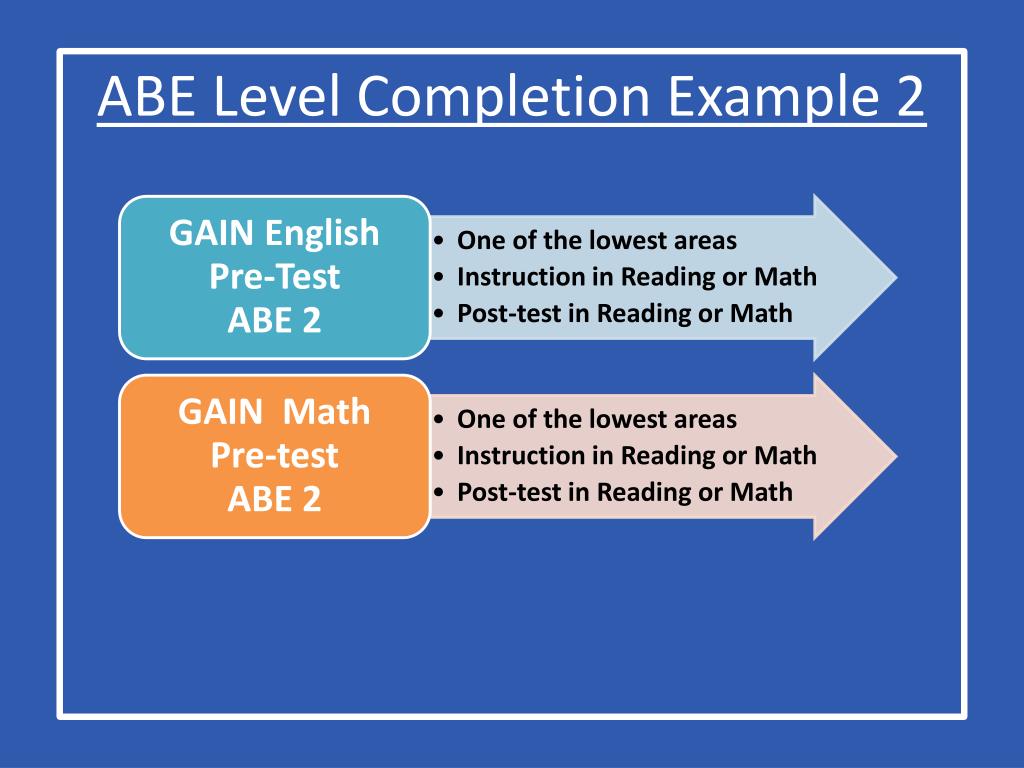 ABE Level Completion Example 2

GAIN English
Pre-Test
ABE 2

• One of the lowest areas
• Instruction in Reading or Math
• Post-test in Reading or Math

GAIN Math
Pre-test
ABE 2

• One of the lowest areas
• Instruction in Reading or Math
• Post-test in Reading or Math